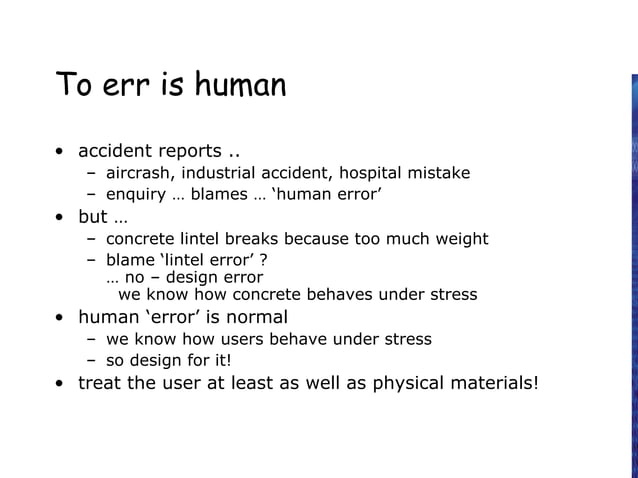 To err is human

• accident reports ..
  – aircrash, industrial accident, hospital mistake
  – enquiry … blames … ‘human error’
• but …
  – concrete lintel breaks because too much weight
  – blame ‘lintel error’ ?
    … no – design error
    we know how concrete behaves under stress
• human ‘error’ is normal
  – we know how users behave under stress
  – so design for it!
• treat the user at least as well as physical materials!